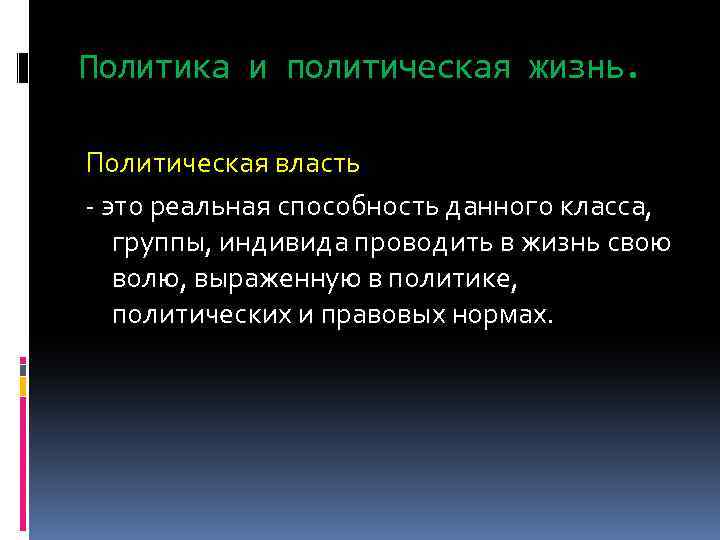 Политика и политическая жизнь.

Политическая власть

- это реальная способность данного класса, группы, индивида проводить в жизнь свою волю, выраженную в политике, политических и правовых нормах.